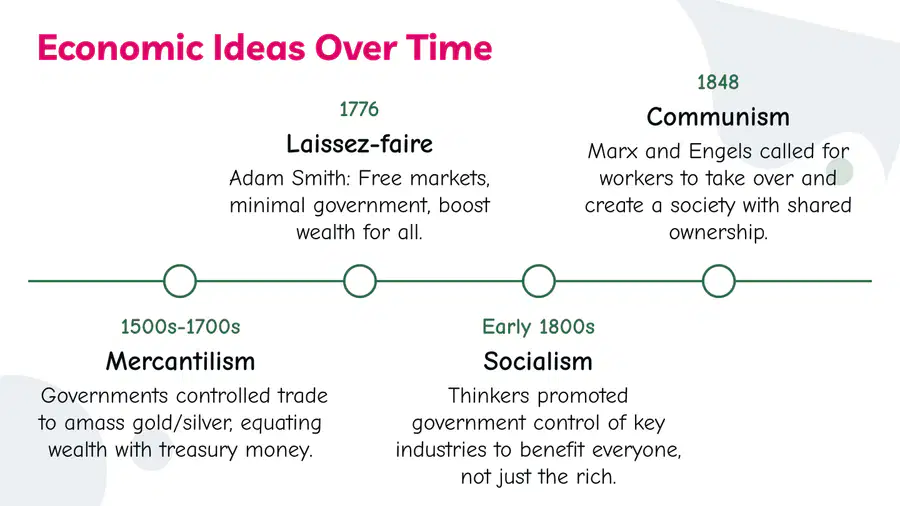 Economic Ideas Over Time

1500s-1700s
Mercantilism
Governments controlled trade to amass gold/silver, equating wealth with treasury money.

1776
Laissez-faire
Adam Smith: Free markets, minimal government, boost wealth for all.

Early 1800s
Socialism
Thinkers promoted government control of key industries to benefit everyone, not just the rich.

1848
Communism
Marx and Engels called for workers to take over and create a society with shared ownership.